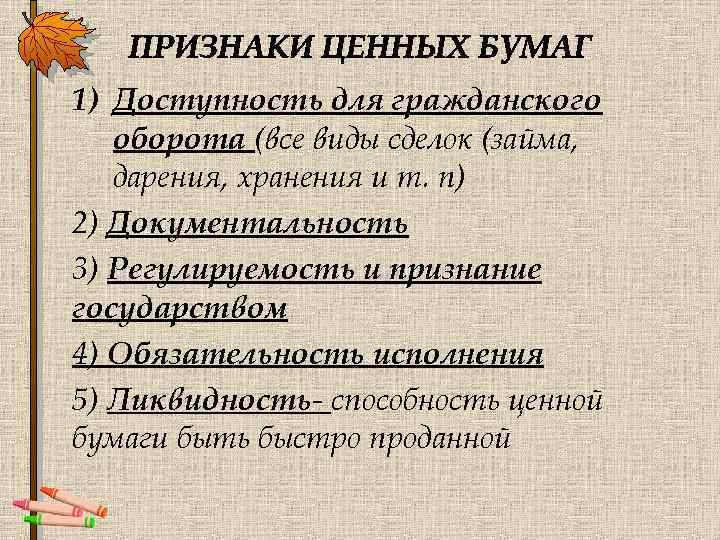 ПРИЗНАКИ ЦЕННЫХ БУМАГ

1) Доступность для гражданского оборота (все виды сделок (займа, дарения, хранения и т. п)

2) Документальность

3) Регулируемость и признание государством

4) Обязательность исполнения

5) Ликвидность- способность ценной бумаги быть быстро проданной